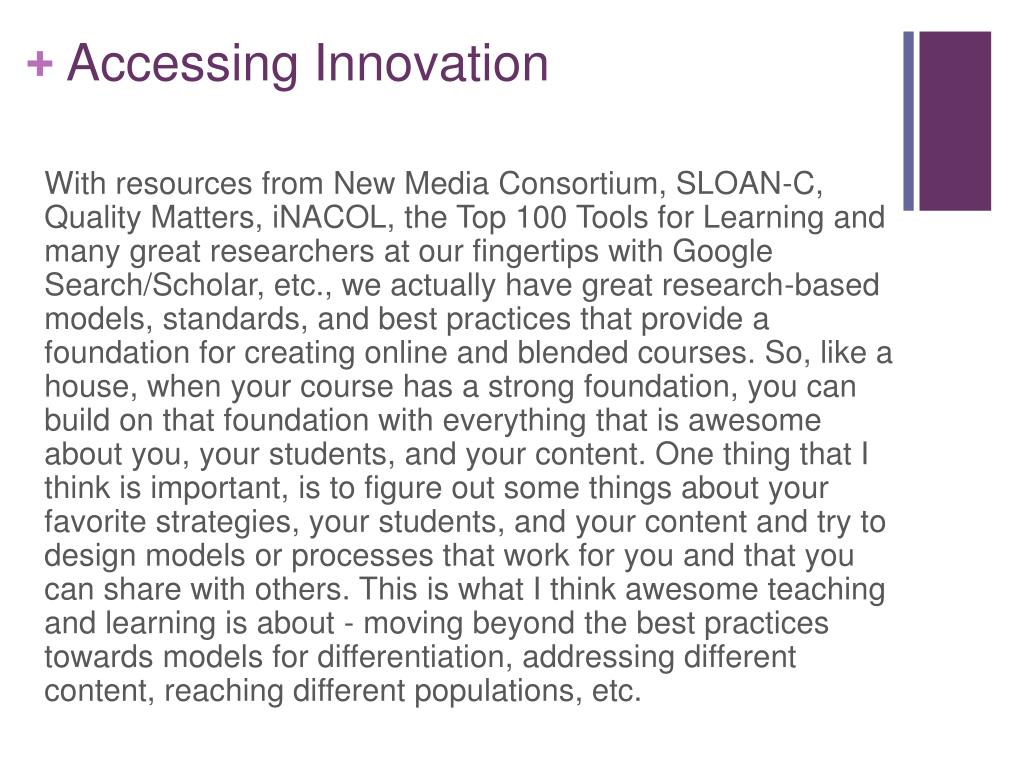 + Accessing Innovation

With resources from New Media Consortium, SLOAN-C, Quality Matters, iNACOL, the Top 100 Tools for Learning and many great researchers at our fingertips with Google Search/Scholar, etc., we actually have great research-based models, standards, and best practices that provide a foundation for creating online and blended courses. So, like a house, when your course has a strong foundation, you can build on that foundation with everything that is awesome about you, your students, and your content. One thing that I think is important, is to figure out some things about your favorite strategies, your students, and your content and try to design models or processes that work for you and that you can share with others. This is what I think awesome teaching and learning is about - moving beyond the best practices towards models for differentiation, addressing different content, reaching different populations, etc.